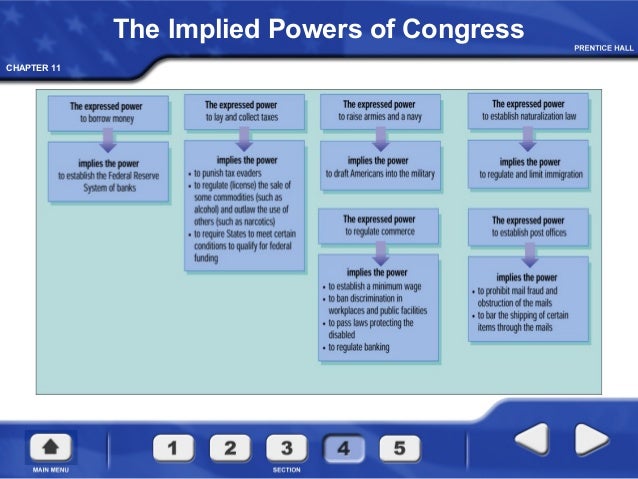 The Implied Powers of Congress

PRENTICE HALL

CHAPTER 11

The expressed power
to borrow money

implies the power
to establish the Federal Reserve System of banks

The expressed power
to lay and collect taxes

implies the power
• to punish tax evaders
• to regulate (license) the sale of some commodities (such as alcohol) and outlaw the use of others (such as narcotics)
• to require States to meet certain conditions to qualify for federal funding

The expressed power
to raise armies and a navy

implies the power
to draft Americans into the military

The expressed power
to regulate commerce

implies the power
• to establish a minimum wage
• to ban discrimination in workplaces and public facilities
• to pass laws protecting the disabled
• to regulate banking

The expressed power
to establish naturalization law

implies the power
to regulate and limit immigration

The expressed power
to establish post offices

implies the power
• to prohibit mail fraud and obstruction of the mails
• to bar the shipping of certain items through the mails

MAIN MENU

1 2 3 4 5

SECTION